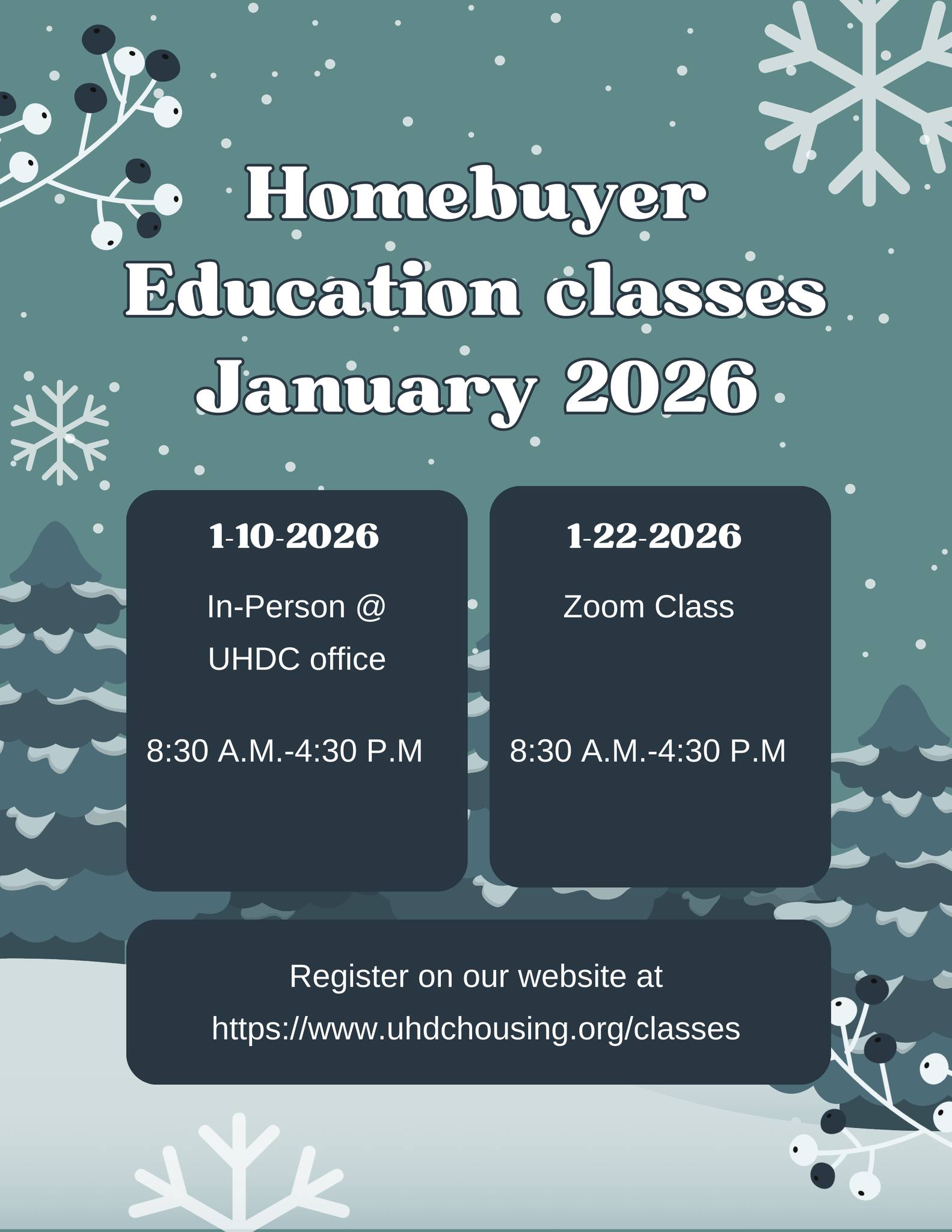 Homebuyer Education classes January 2026

1-10-2026

In-Person @ UHDC office

8:30 A.M.-4:30 P.M

1-22-2026

Zoom Class

8:30 A.M.-4:30 P.M

Register on our website at https://www.uhdchousing.org/classes